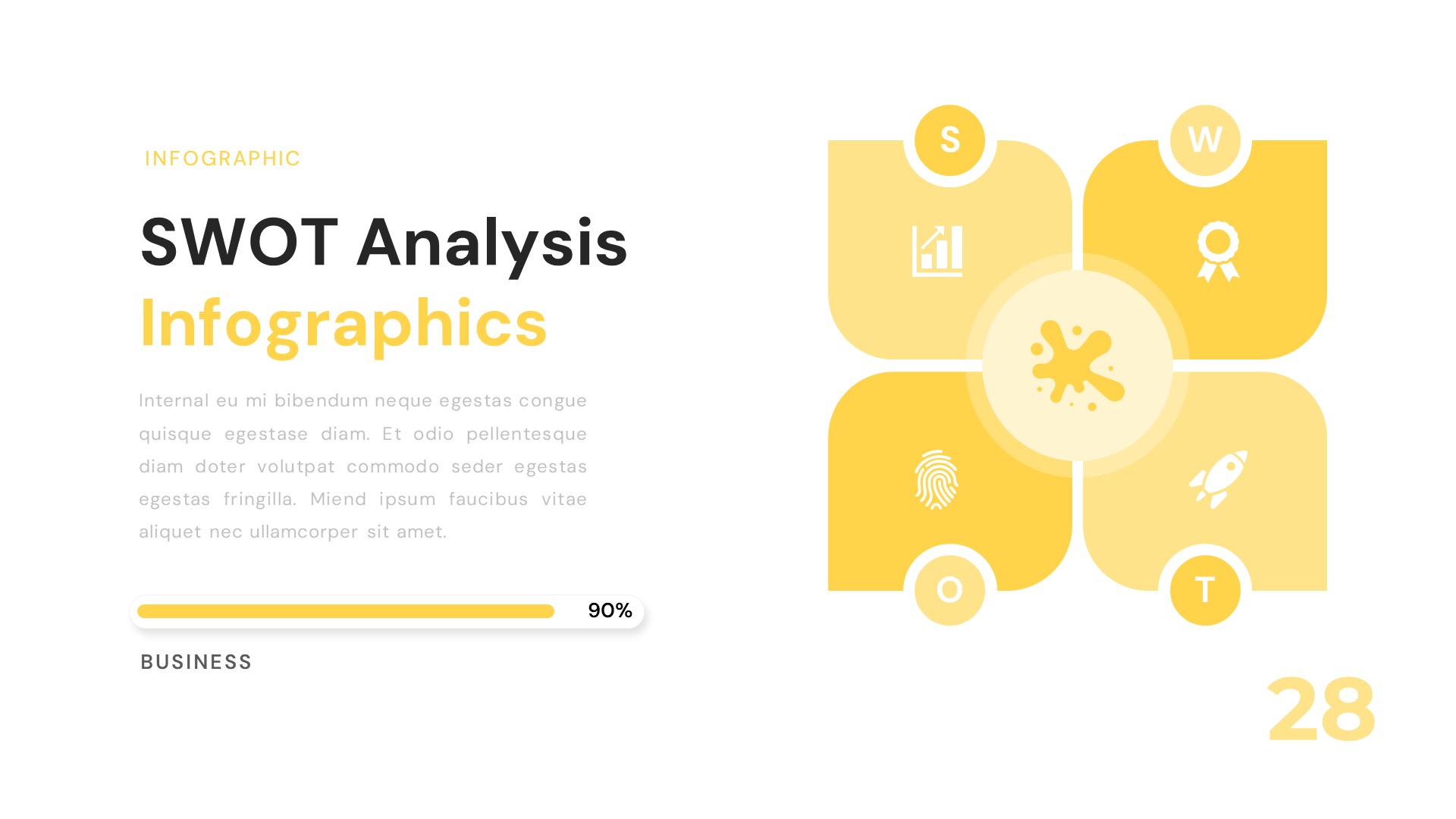 INFOGRAPHIC

SWOT Analysis
Infographics

Internal eu mi bibendum neque egestas congue quisque egestase diam. Et odio pellentesque diam doter volutpat commodo seder egestas egestas fringilla. Miend ipsum faucibus vitae aliquet nec ullamcorper sit amet.

90%

BUSINESS

S

W

O

T

28